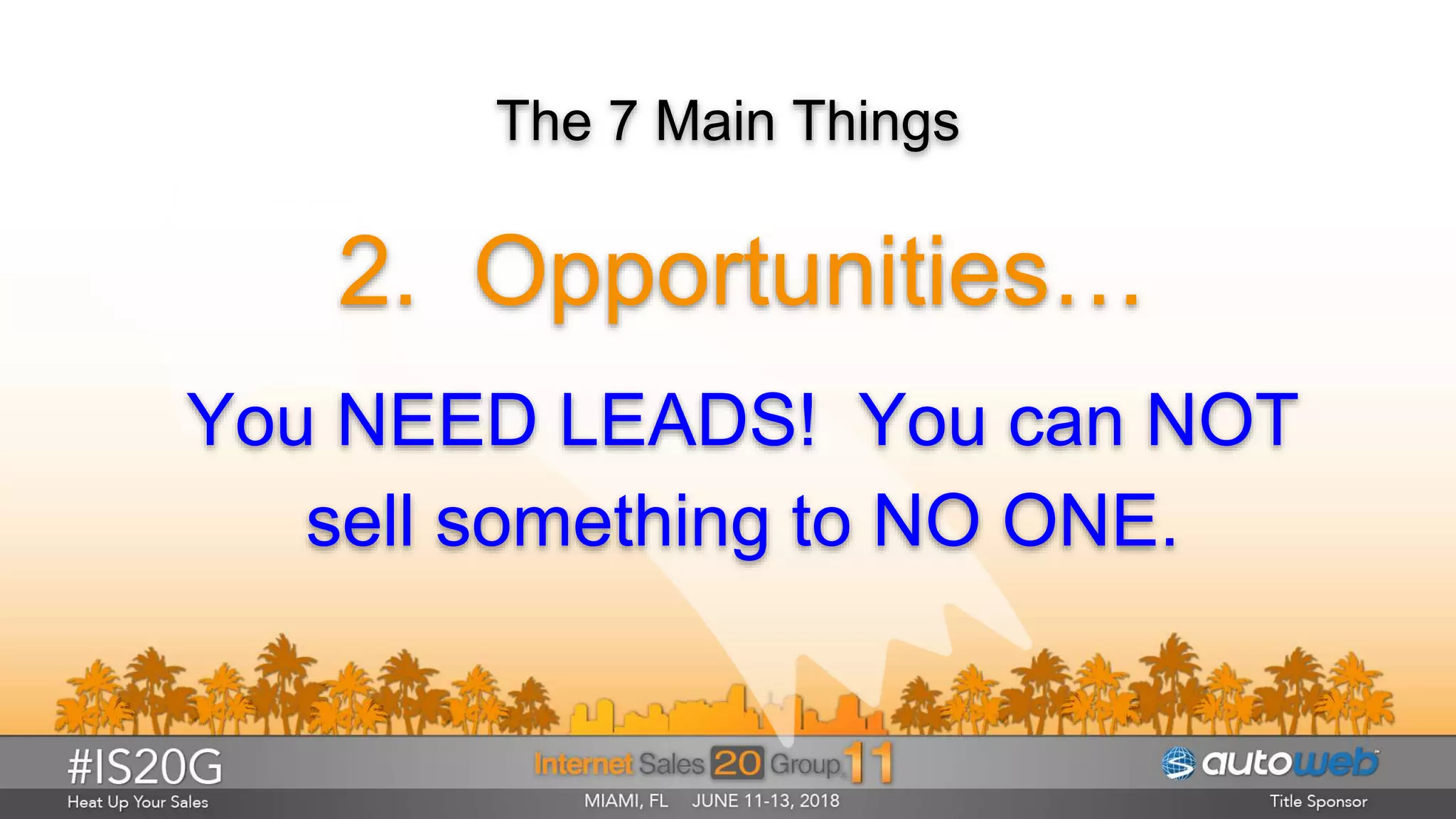 The 7 Main Things

2. Opportunities…

You NEED LEADS! You can NOT sell something to NO ONE.

#IS20G
Heat Up Your Sales

Internet Sales 20 Group 11
MIAMI, FL JUNE 11-13, 2018

autoweb
Title Sponsor